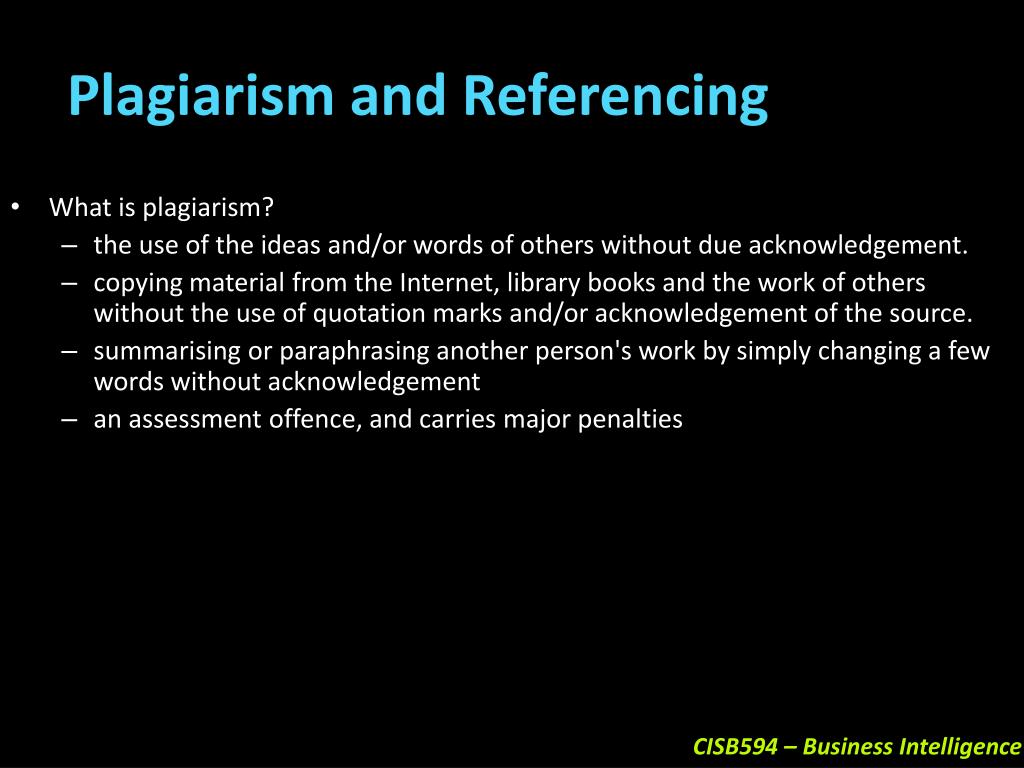 Plagiarism and Referencing

• What is plagiarism?
– the use of the ideas and/or words of others without due acknowledgement.
– copying material from the Internet, library books and the work of others without the use of quotation marks and/or acknowledgement of the source.
– summarising or paraphrasing another person's work by simply changing a few words without acknowledgement
– an assessment offence, and carries major penalties

CISB594 – Business Intelligence